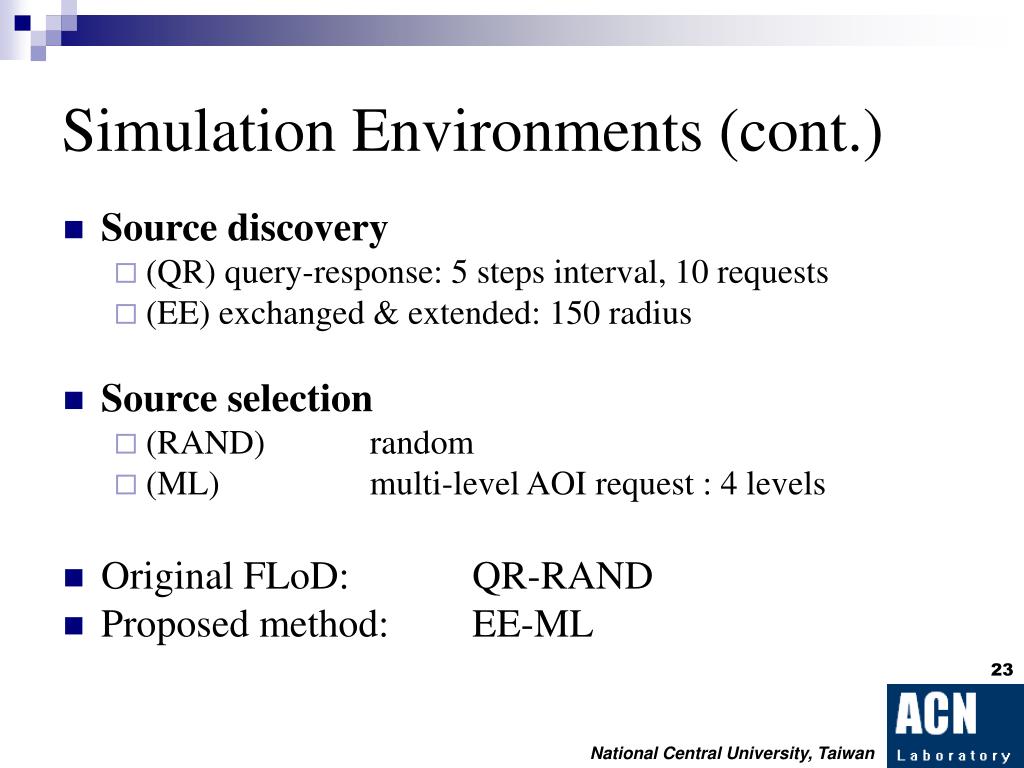 Simulation Environments (cont.)

Source discovery
(QR) query-response: 5 steps interval, 10 requests
(EE) exchanged & extended: 150 radius

Source selection
(RAND) random
(ML) multi-level AOI request : 4 levels

Original FLoD: QR-RAND
Proposed method: EE-ML

23

National Central University, Taiwan

ACN
Laboratory